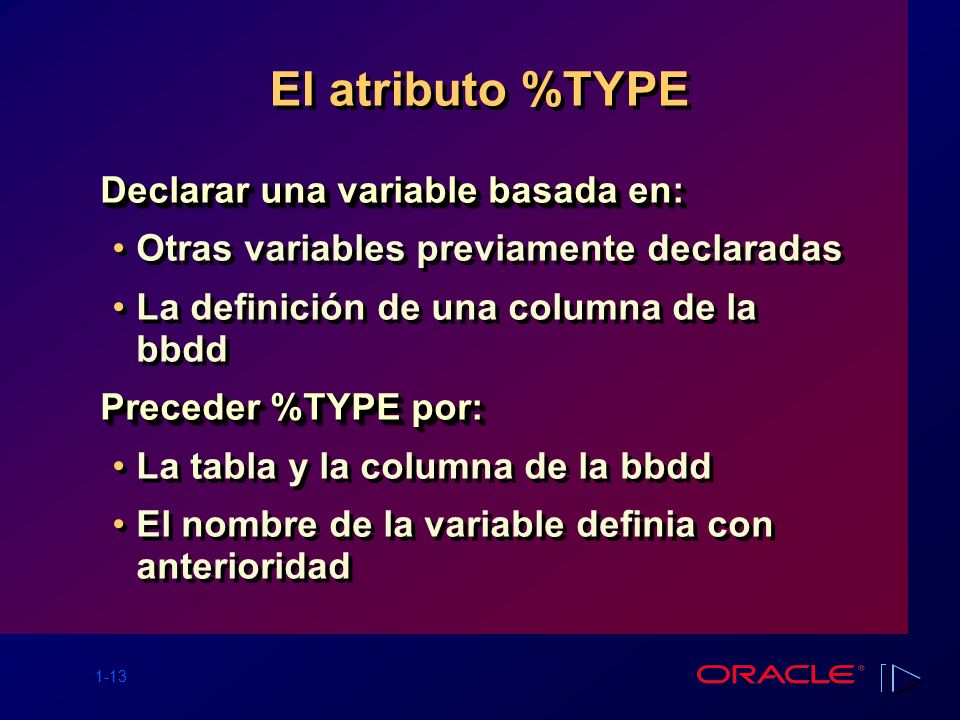 El atributo %TYPE

Declarar una variable basada en:

• Otras variables previamente declaradas

• La definición de una columna de la bbdd

Preceder %TYPE por:

• La tabla y la columna de la bbdd

• El nombre de la variable definia con anterioridad

1-13

ORACLE®